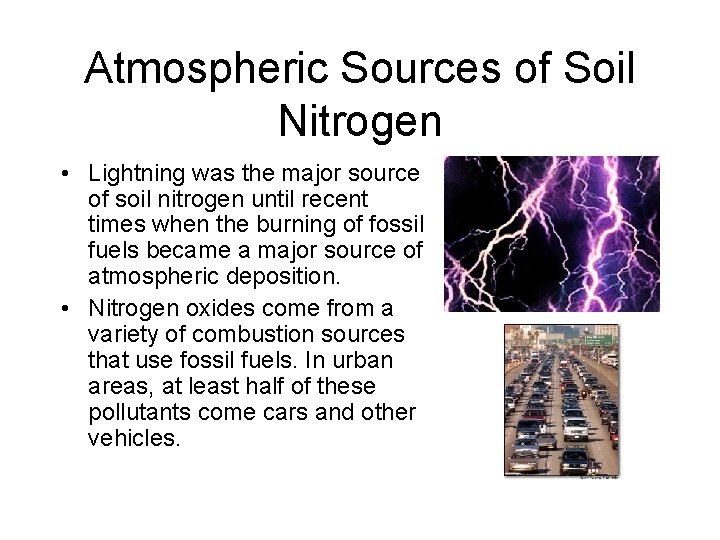 Atmospheric Sources of Soil Nitrogen

• Lightning was the major source of soil nitrogen until recent times when the burning of fossil fuels became a major source of atmospheric deposition.

• Nitrogen oxides come from a variety of combustion sources that use fossil fuels. In urban areas, at least half of these pollutants come cars and other vehicles.